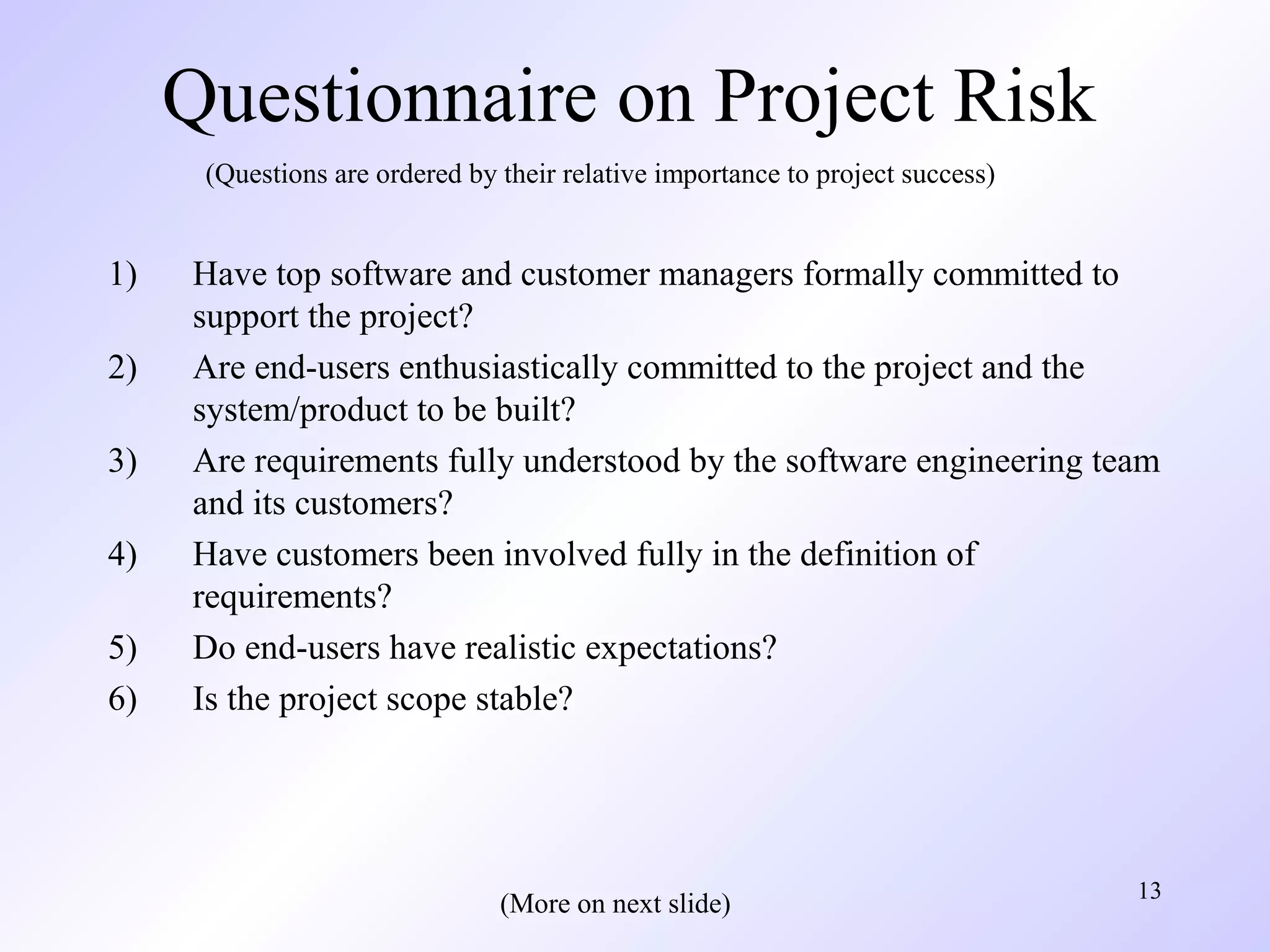 Questionnaire on Project Risk

(Questions are ordered by their relative importance to project success)

1) Have top software and customer managers formally committed to support the project?

2) Are end-users enthusiastically committed to the project and the system/product to be built?

3) Are requirements fully understood by the software engineering team and its customers?

4) Have customers been involved fully in the definition of requirements?

5) Do end-users have realistic expectations?

6) Is the project scope stable?

(More on next slide)

13